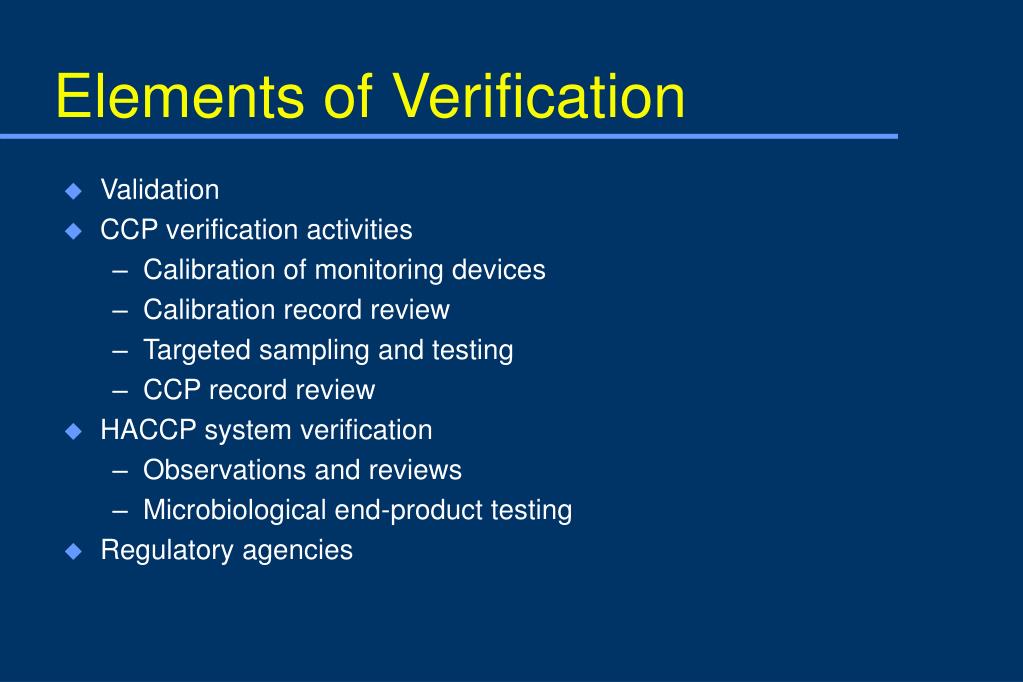 Elements of Verification

◆ Validation
◆ CCP verification activities
– Calibration of monitoring devices
– Calibration record review
– Targeted sampling and testing
– CCP record review
◆ HACCP system verification
– Observations and reviews
– Microbiological end-product testing
◆ Regulatory agencies